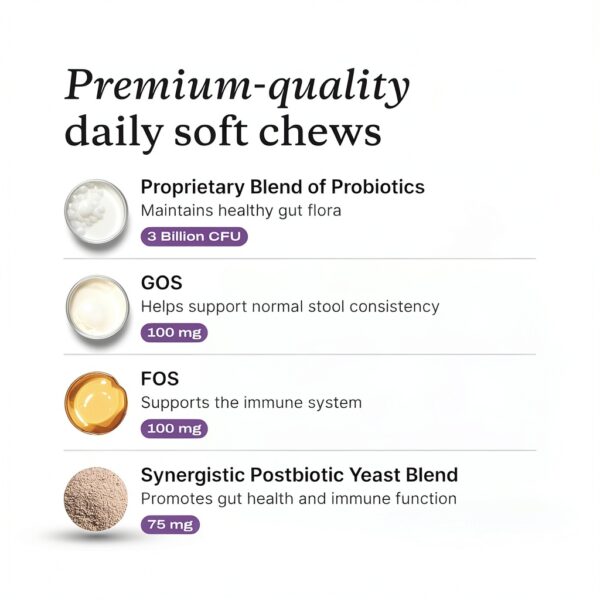 Premium-quality daily soft chews

Proprietary Blend of Probiotics
Maintains healthy gut flora
3 Billion CFU

GOS
Helps support normal stool consistency
100 mg

FOS
Supports the immune system
100 mg

Synergistic Postbiotic Yeast Blend
Promotes gut health and immune function
75 mg